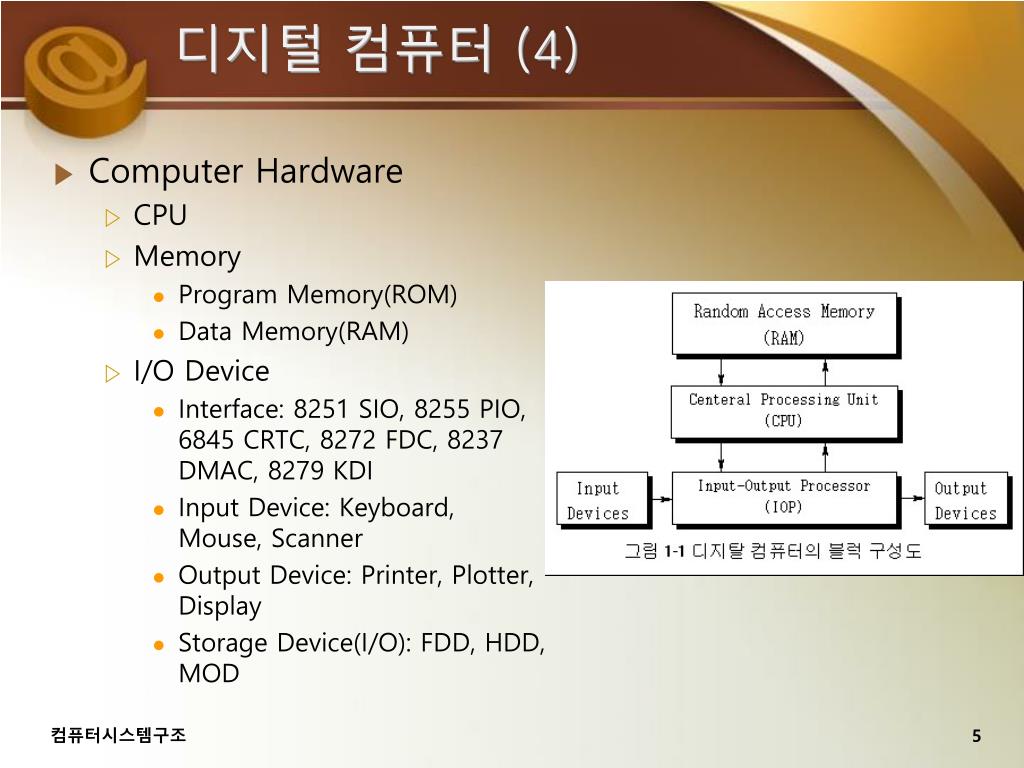 디지털 컴퓨터 (4)

Computer Hardware

CPU

Memory

Program Memory(ROM)

Data Memory(RAM)

I/O Device

Interface: 8251 SIO, 8255 PIO, 6845 CRTC, 8272 FDC, 8237 DMAC, 8279 KDI

Input Device: Keyboard, Mouse, Scanner

Output Device: Printer, Plotter, Display

Storage Device(I/O): FDD, HDD, MOD

Random Access Memory (RAM)

Centeral Processing Unit (CPU)

Input Devices

Input-Output Processor (IOP)

Output Devices

그림 1-1 디지탈 컴퓨터의 블럭 구성도

컴퓨터시스템구조

5